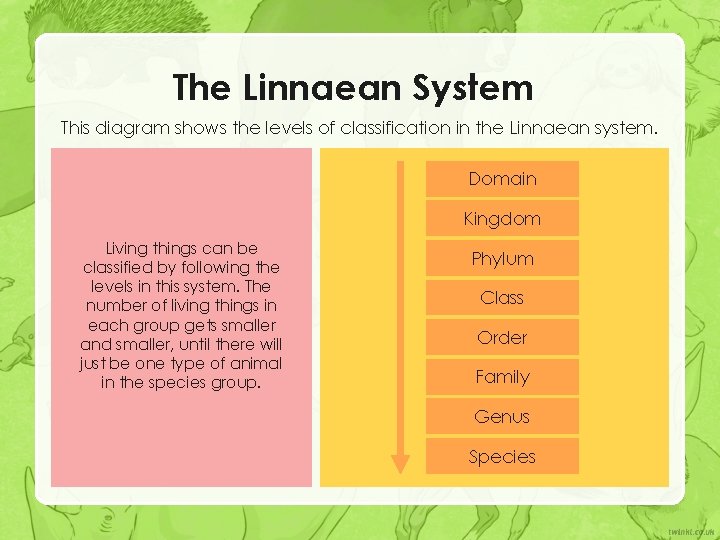 The Linnaean System

This diagram shows the levels of classification in the Linnaean system.

Living things can be classified by following the levels in this system. The number of living things in each group gets smaller and smaller, until there will just be one type of animal in the species group.

Domain

Kingdom

Phylum

Class

Order

Family

Genus

Species

twinkl.co.uk